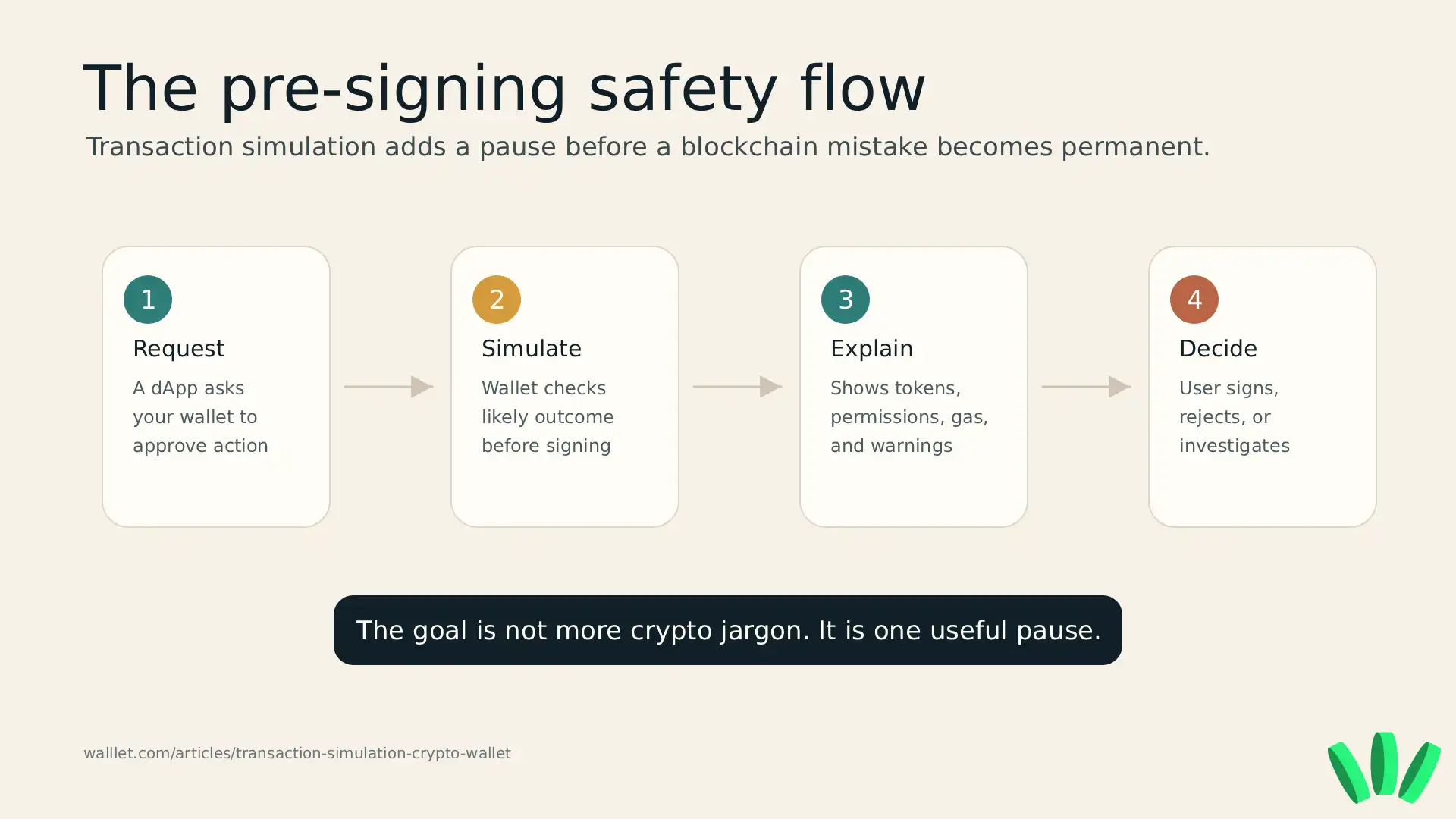 The pre-signing safety flow

Transaction simulation adds a pause before a blockchain mistake becomes permanent.

1
Request
A dApp asks your wallet to approve action

2
Simulate
Wallet checks likely outcome before signing

3
Explain
Shows tokens, permissions, gas, and warnings

4
Decide
User signs, rejects, or investigates

The goal is not more crypto jargon. It is one useful pause.

walllet.com/articles/transaction-simulation-crypto-wallet